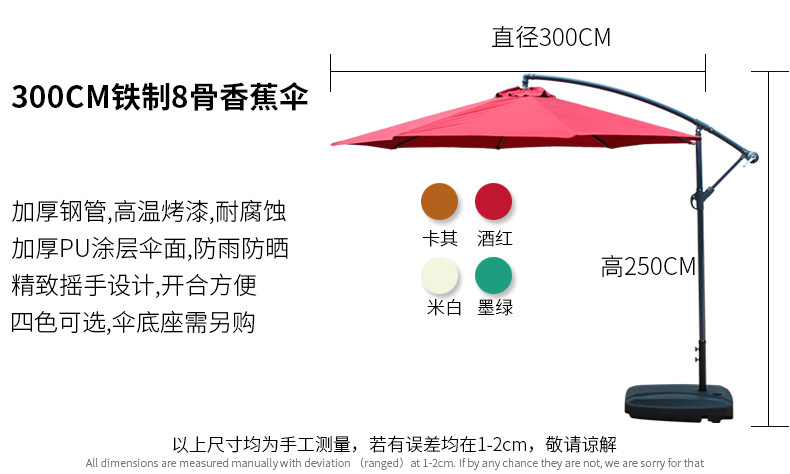 直径300CM

300CM铁制8骨香蕉伞

加厚钢管,高温烤漆,耐腐蚀
加厚PU涂层伞面,防雨防晒
精致摇手设计,开合方便
四色可选,伞底座需另购

卡其 酒红
米白 墨绿

高250CM

以上尺寸均为手工测量，若有误差均在1-2cm，敬请谅解
All dimensions are measured manually with deviation （ranged）at 1-2cm. If by any chance they are not, we are sorry for that